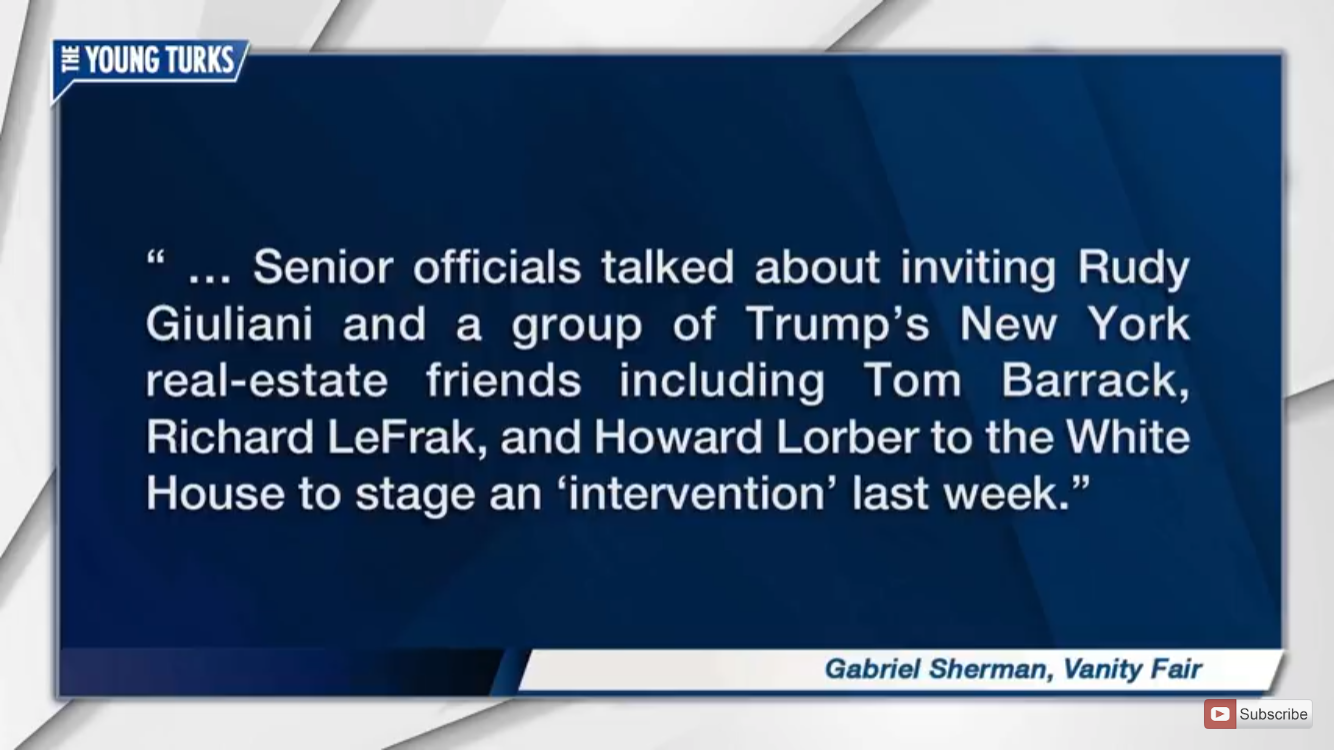 THE YOUNG TURKS

“ … Senior officials talked about inviting Rudy Giuliani and a group of Trump’s New York real-estate friends including Tom Barrack, Richard LeFrak, and Howard Lorber to the White House to stage an ‘intervention’ last week.”

Gabriel Sherman, Vanity Fair

Subscribe